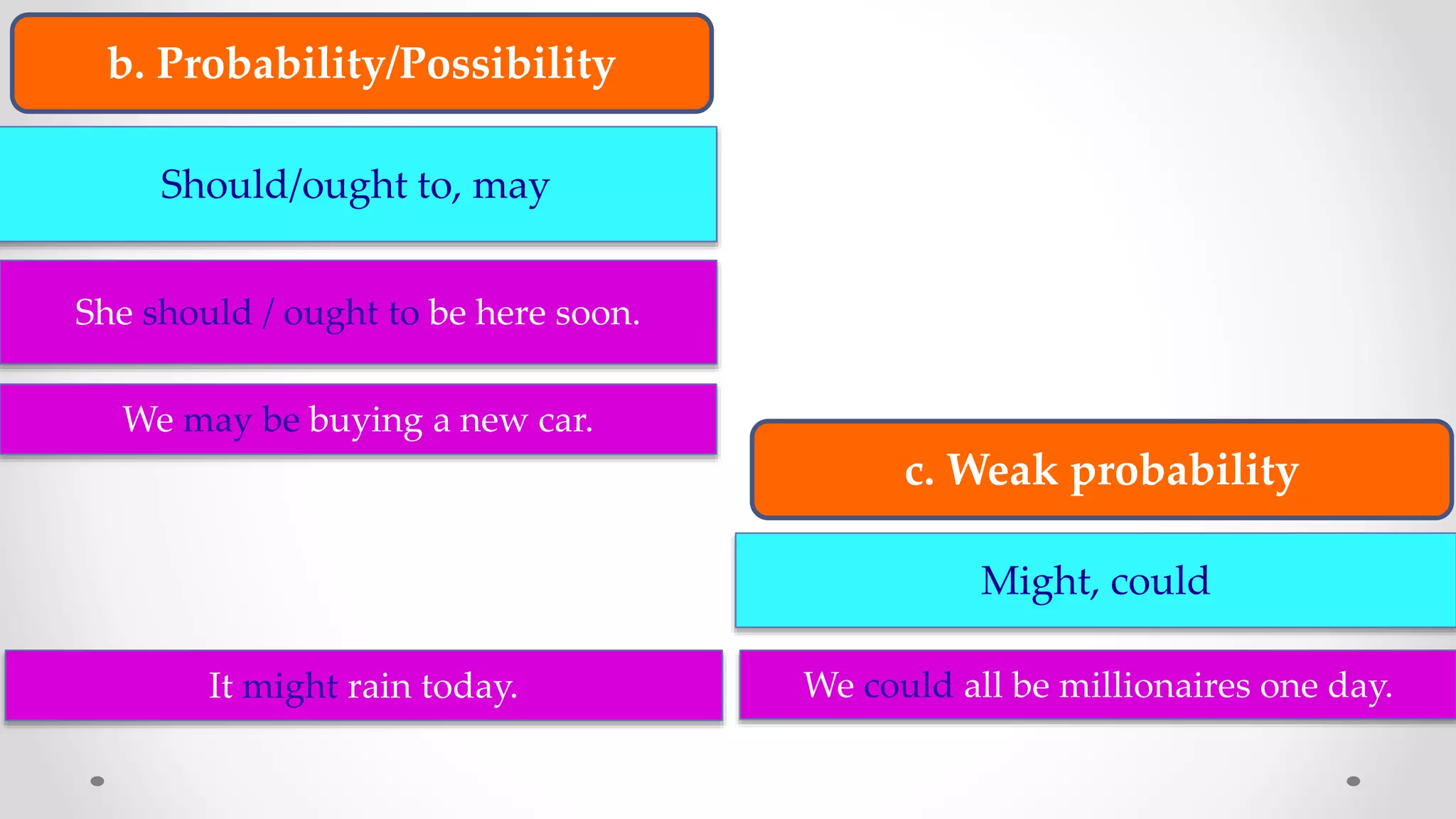 b. Probability/Possibility

Should/ought to, may

She should / ought to be here soon.

We may be buying a new car.

c. Weak probability

Might, could

It might rain today.

We could all be millionaires one day.